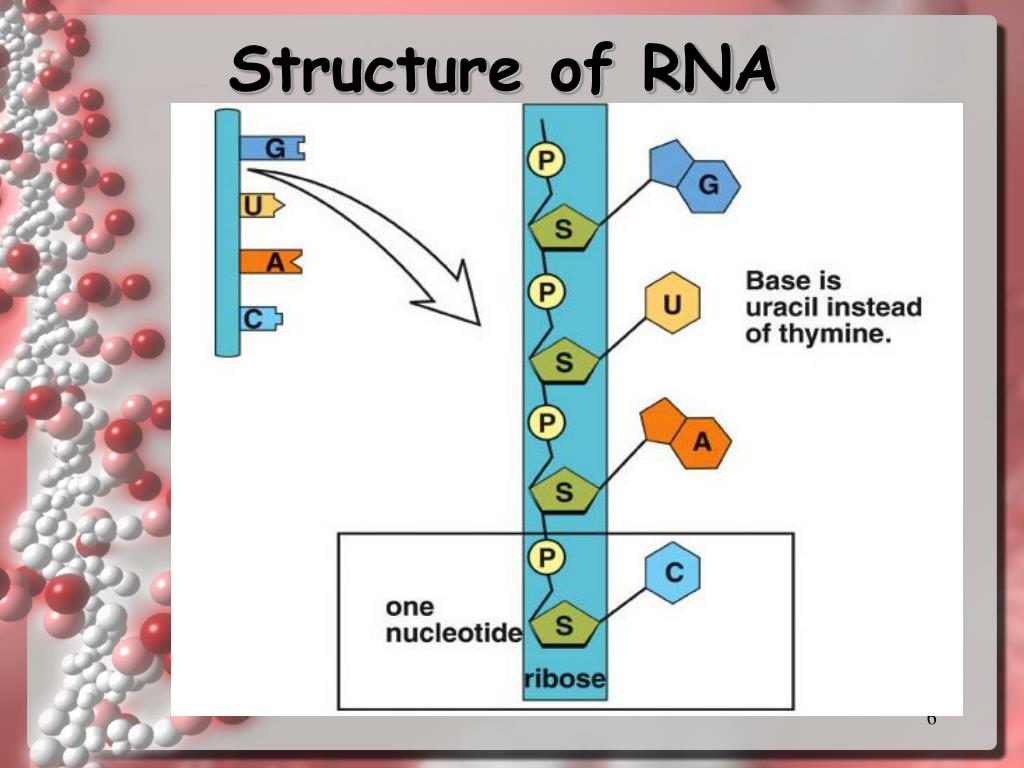 Structure of RNA

G
U
A
C

P
S
G
P
S
U
Base is uracil instead of thymine.
P
S
A
P
S
C
one nucleotide
ribose

6